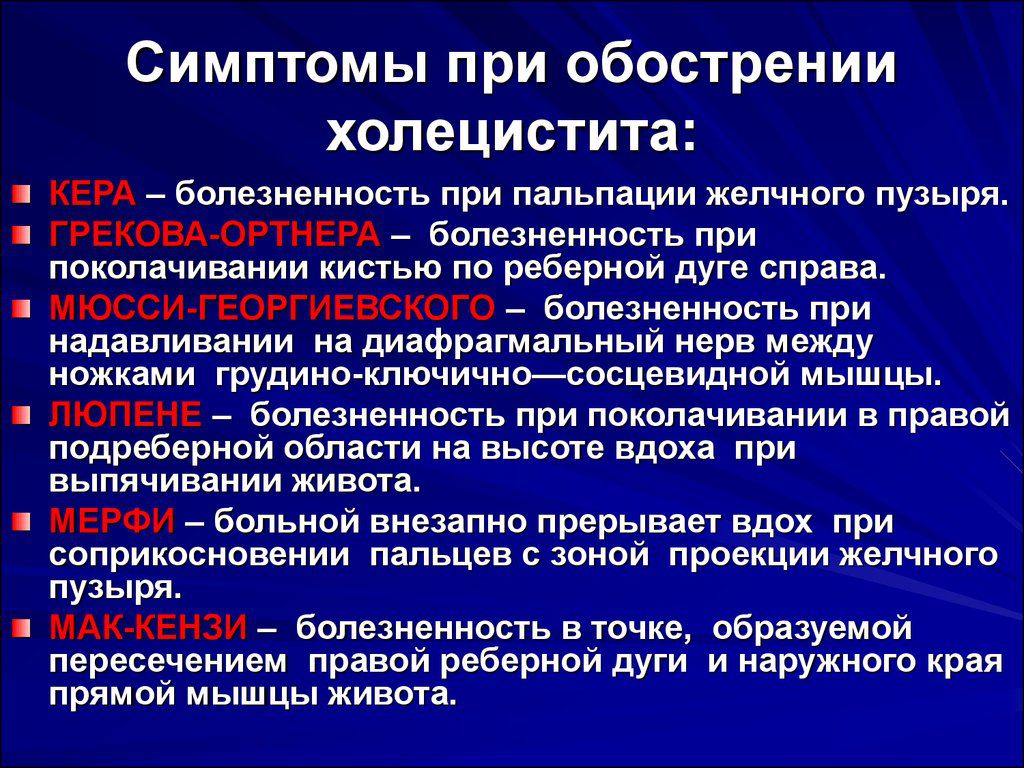 Симптомы при обострении холецистита:

КЕРА – болезненность при пальпации желчного пузыря.

ГРЕКОВА-ОРТНЕРА – болезненность при поколачивании кистью по реберной дуге справа.

МЮССИ-ГЕОРГИЕВСКОГО – болезненность при надавливании на диафрагмальный нерв между ножками грудино-ключично—сосцевидной мышцы.

ЛЮПЕНЕ – болезненность при поколачивании в правой подреберной области на высоте вдоха при выпячивании живота.

МЕРФИ – больной внезапно прерывает вдох при соприкосновении пальцев с зоной проекции желчного пузыря.

МАК-КЕНЗИ – болезненность в точке, образуемой пересечением правой реберной дуги и наружного края прямой мышцы живота.